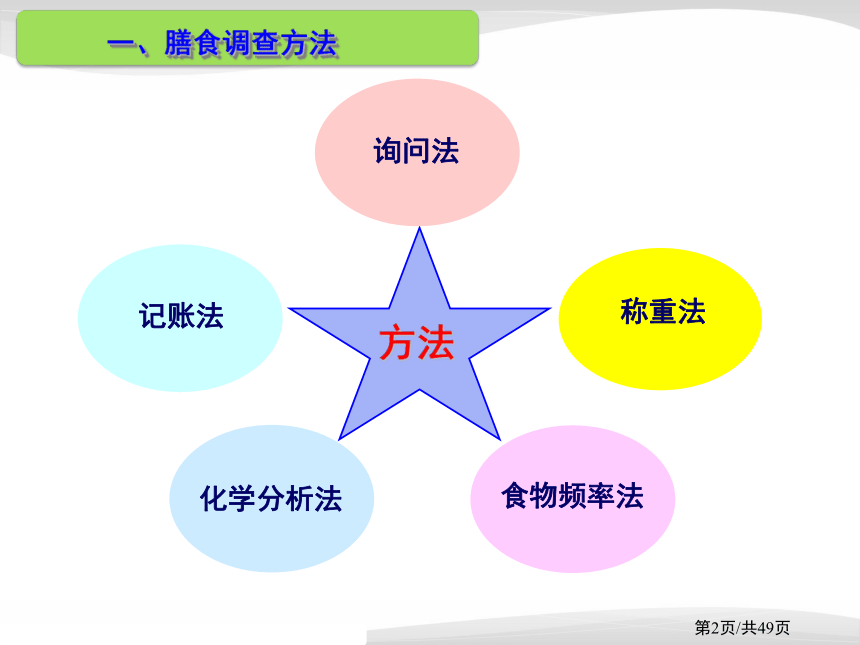 一、膳食调查方法

询问法

记账法

方法

称重法

化学分析法

食物频率法

第2页/共49页